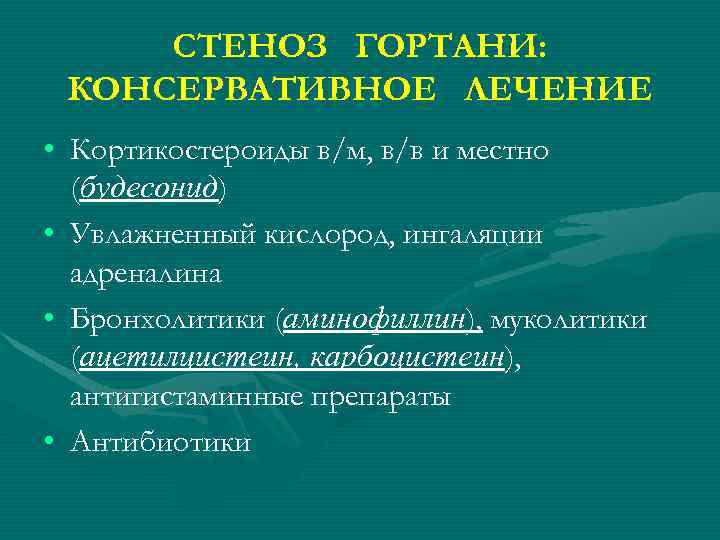 СТЕНОЗ ГОРТАНИ: КОНСЕРВАТИВНОЕ ЛЕЧЕНИЕ

• Кортикостероиды в/м, в/в и местно (будесонид)

• Увлажненный кислород, ингаляции адреналина

• Бронхолитики (аминофиллин), муколитики (ацетилцистеин, карбоцистеин), антигистаминные препараты

• Антибиотики